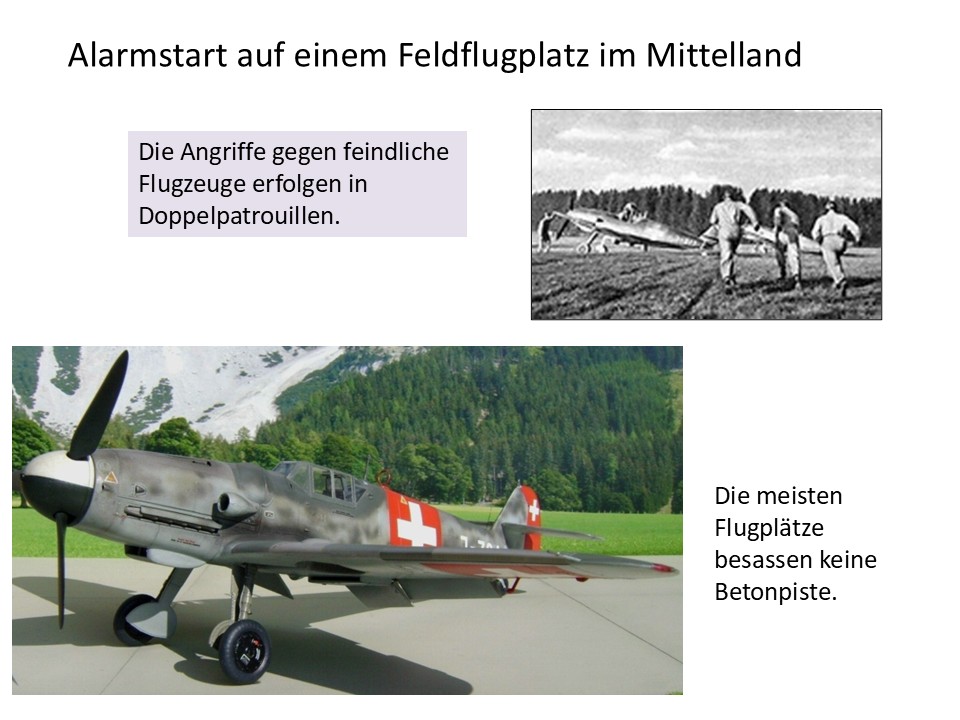 Alarmstart auf einem Feldflugplatz im Mittelland

Die Angriffe gegen feindliche Flugzeuge erfolgen in Doppelpatrouillen.

Die meisten Flugplätze besassen keine Betonpiste.